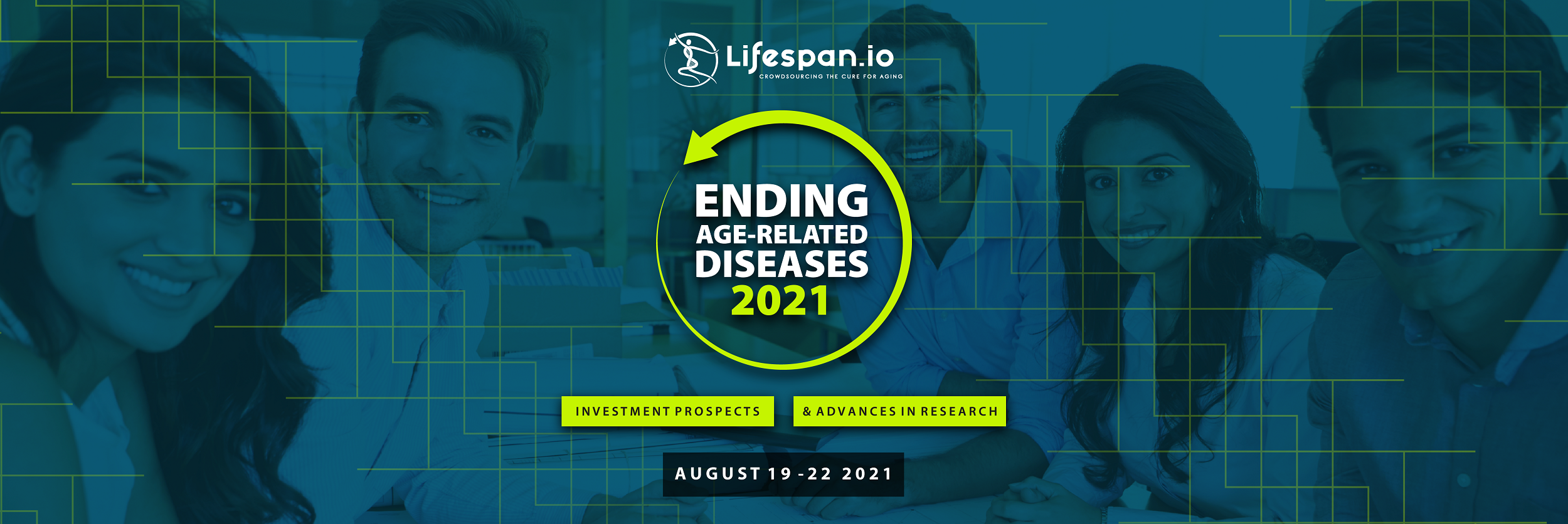 Lifespan.io
CROWDSOURCING THE CURE FOR AGING

ENDING
AGE-RELATED
DISEASES
2021

INVESTMENT PROSPECTS

& ADVANCES IN RESEARCH

AUGUST 19 -22 2021